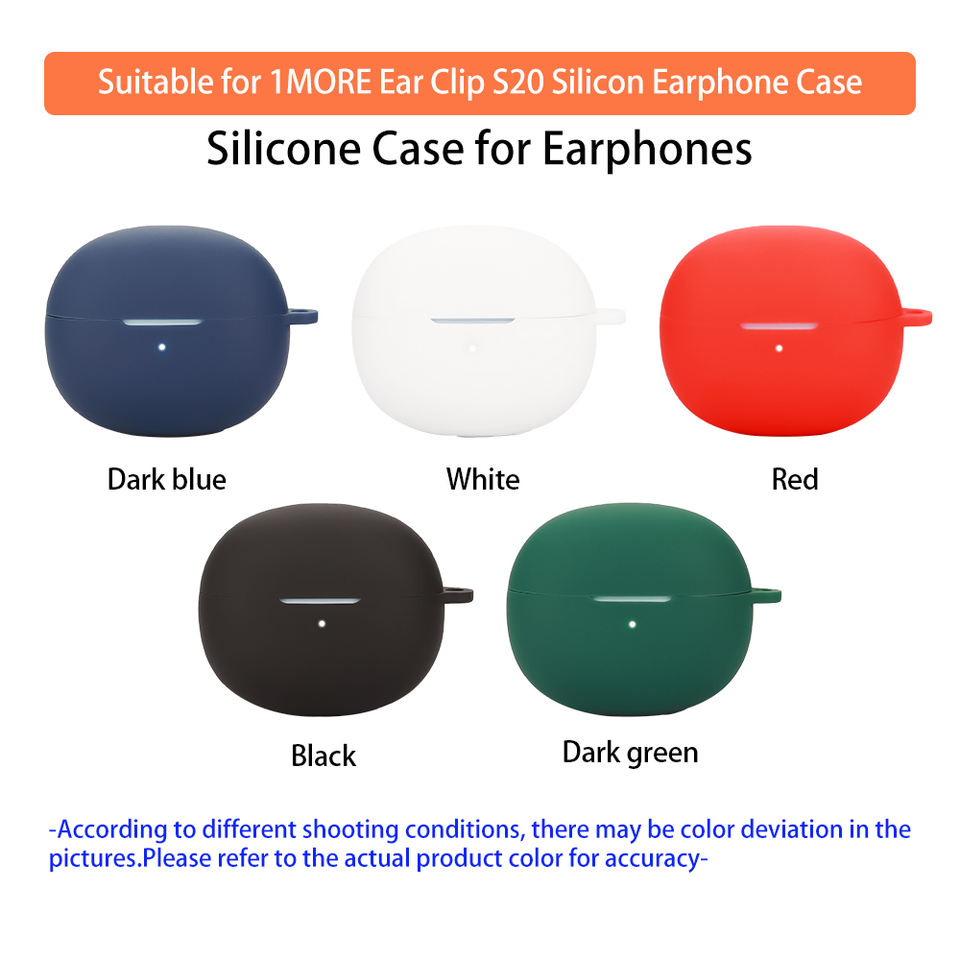 Suitable for 1MORE Ear Clip S20 Silicon Earphone Case

Silicone Case for Earphones

Dark blue

White

Red

Black

Dark green

-According to different shooting conditions, there may be color deviation in the pictures.Please refer to the actual product color for accuracy-